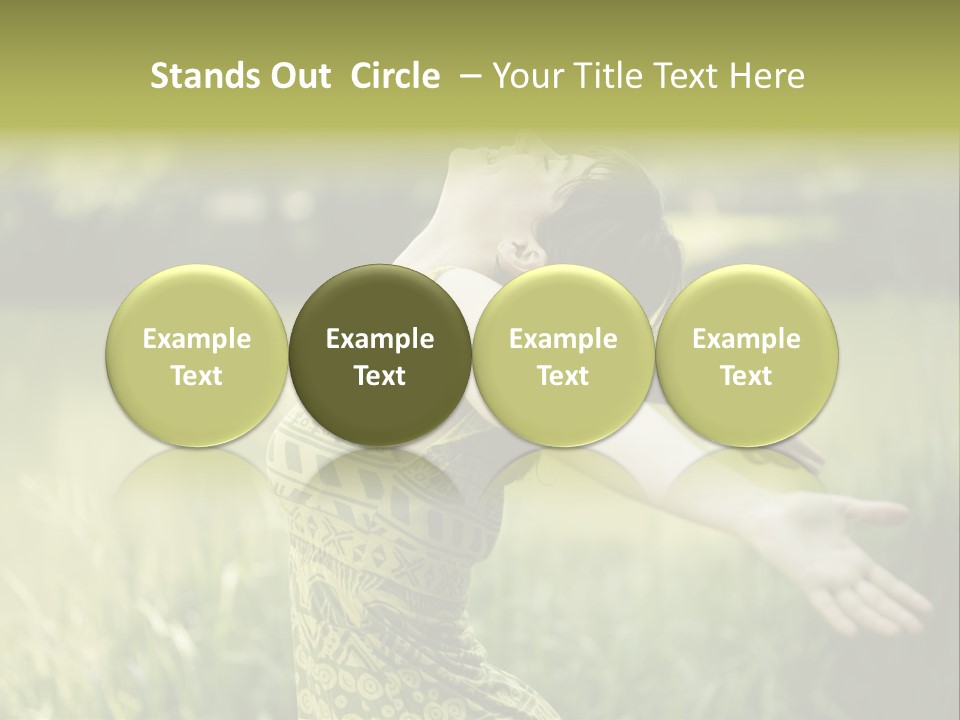 Stands Out Circle – Your Title Text Here

Example Text

Example Text

Example Text

Example Text